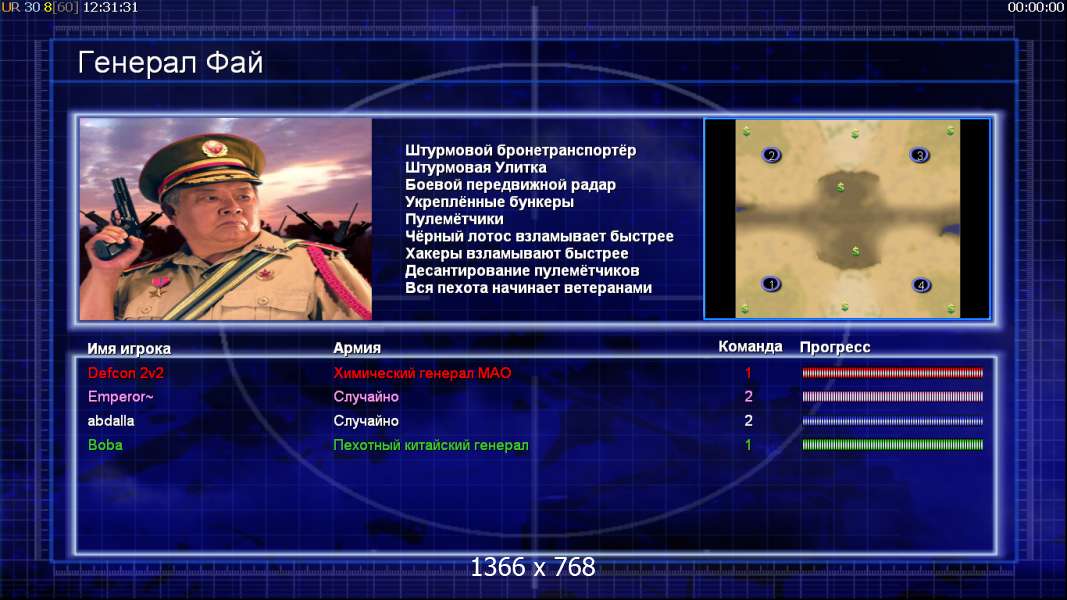 UR 30 8[60] 12:31:31

00:00:00

Генерал Фай

Штурмовой бронетранспортёр
Штурмовая Улитка
Боевой передвижной радар
Укреплённые бункеры
Пулемётчики
Чёрный лотос взламывает быстрее
Хакеры взламывают быстрее
Десантирование пулемётчиков
Вся пехота начинает ветеранами

2
3
1
4

| Имя игрока | Армия | Команда | Прогресс |
|---|---|---|---|
| Defcon 2v2 | Химический генерал МАО | 1 | |
| Emperor~ | Случайно | 2 | |
| abdalla | Случайно | 2 | |
| Boba | Пехотный китайский генерал | 1 | |

1366 x 768